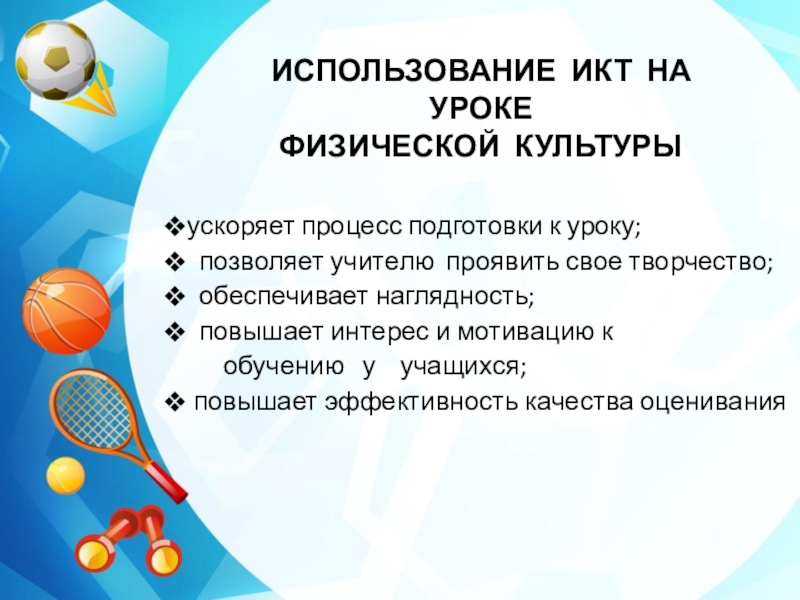 ИСПОЛЬЗОВАНИЕ ИКТ НА УРОКЕ ФИЗИЧЕСКОЙ КУЛЬТУРЫ

❖ускоряет процесс подготовки к уроку;
❖ позволяет учителю проявить свое творчество;
❖ обеспечивает наглядность;
❖ повышает интерес и мотивацию к обучению у учащихся;
❖ повышает эффективность качества оценивания